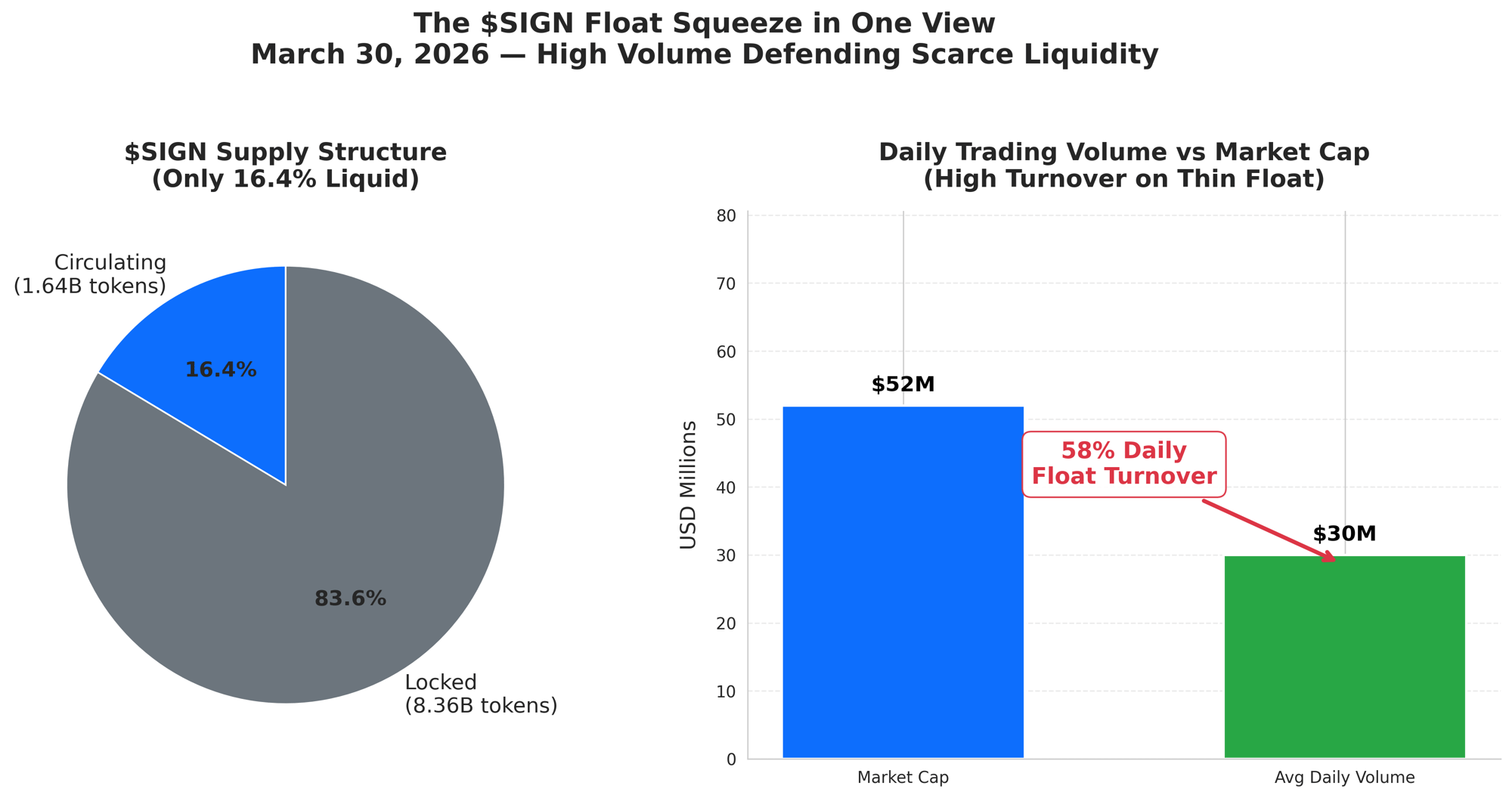 The \$SIGN Float Squeeze in One View
March 30, 2026 — High Volume Defending Scarce Liquidity

\$SIGN Supply Structure
(Only 16.4% Liquid)

Circulating
(1.64B tokens)

16.4%

83.6%

Locked
(8.36B tokens)

Daily Trading Volume vs Market Cap
(High Turnover on Thin Float)

USD Millions

80
70
60
50
40
30
20
10
0

\$52M

58% Daily
Float Turnover

\$30M

Market Cap

Avg Daily Volume